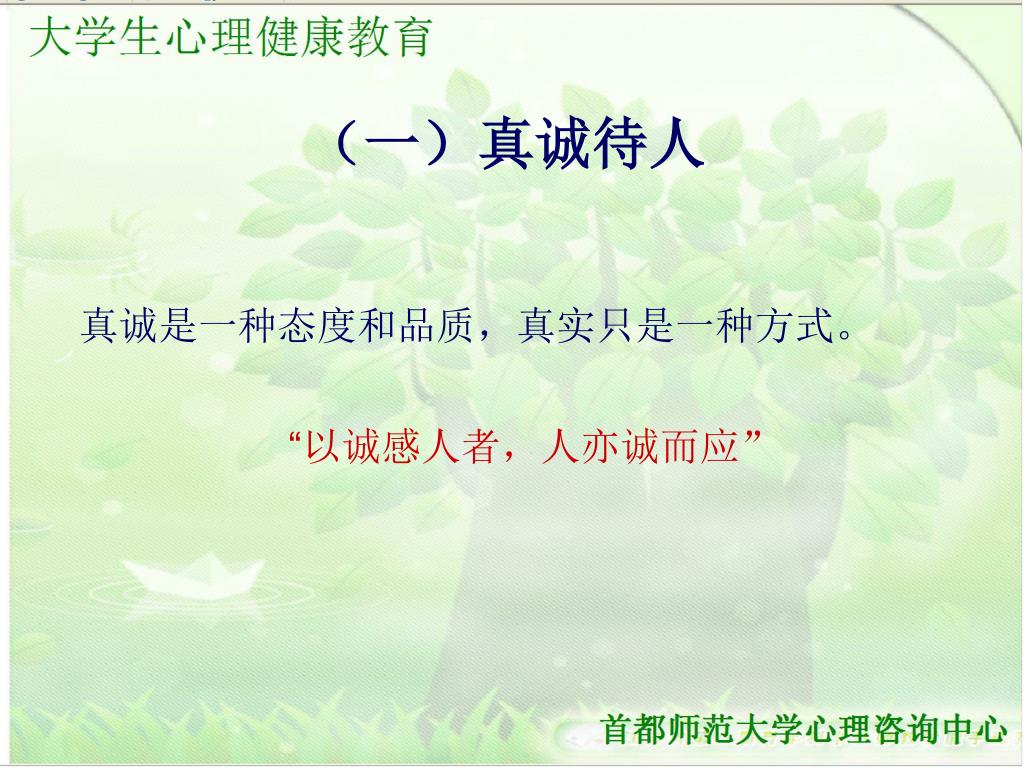 大学生心理健康教育

（一）真诚待人

真诚是一种态度和品质，真实只是一种方式。

“以诚感人者，人亦诚而应”

首都师范大学心理咨询中心